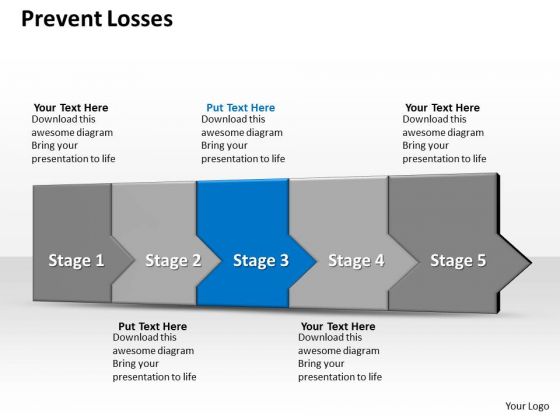 Prevent Losses

Your Text Here
Download this awesome diagram Bring your presentation to life

Put Text Here
Download this awesome diagram Bring your presentation to life

Your Text Here
Download this awesome diagram Bring your presentation to life

Stage 1

Stage 2

Stage 3

Stage 4

Stage 5

Put Text Here
Download this awesome diagram Bring your presentation to life

Your Text Here
Download this awesome diagram Bring your presentation to life

Your Logo